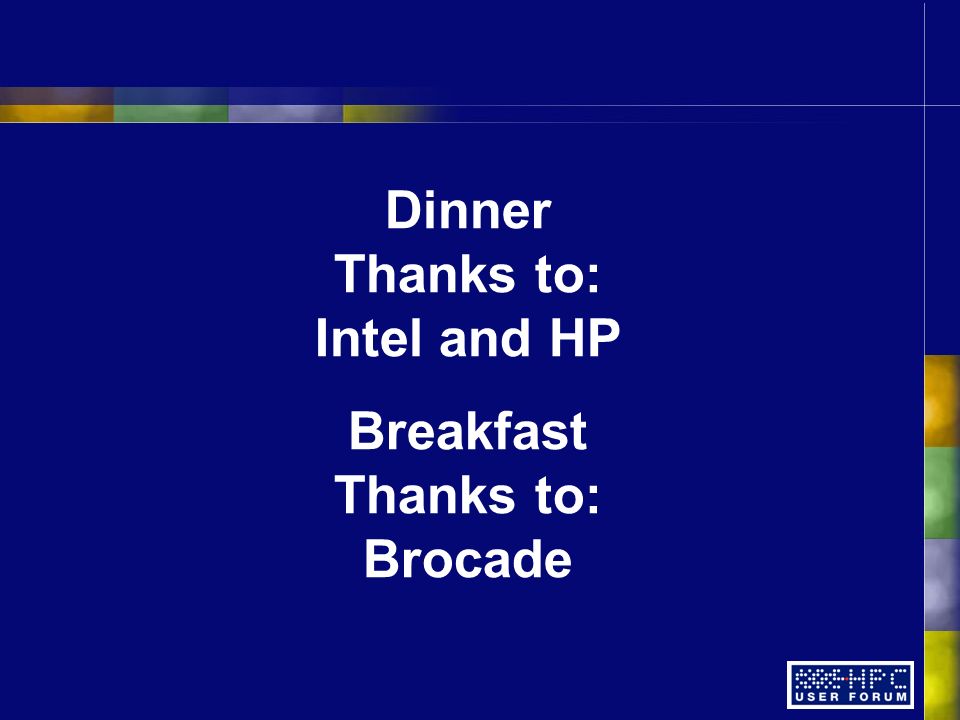 Dinner
Thanks to:
Intel and HP

Breakfast
Thanks to:
Brocade

HPC
USER FORUM